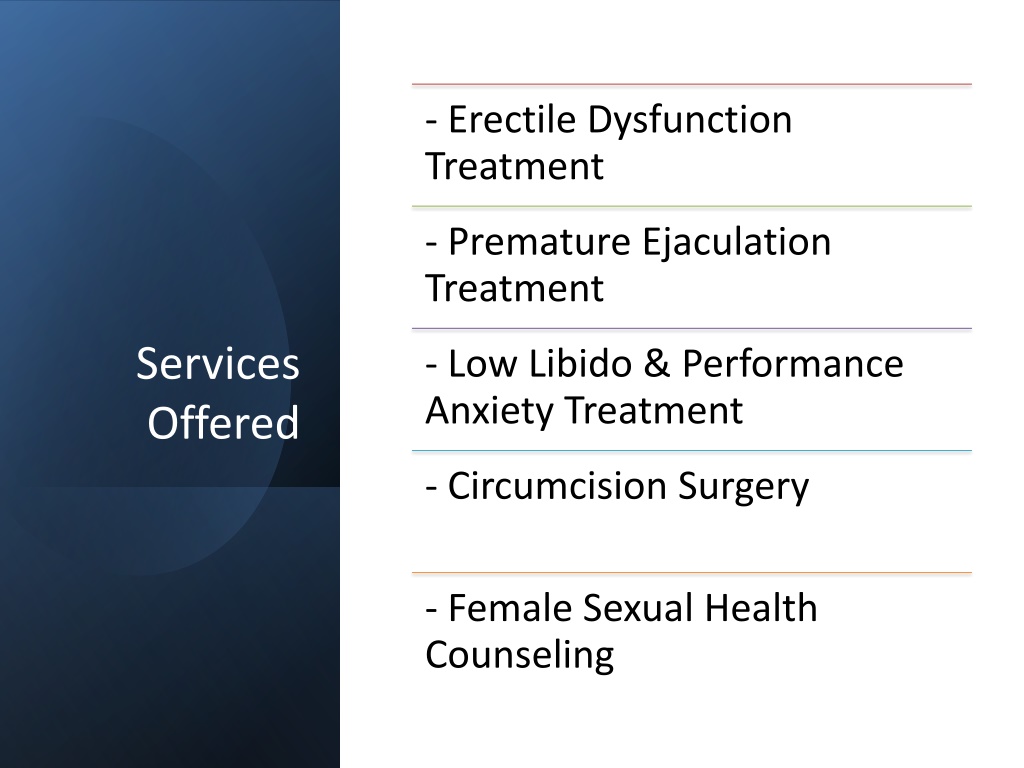 Services Offered

- Erectile Dysfunction Treatment

- Premature Ejaculation Treatment

- Low Libido & Performance Anxiety Treatment

- Circumcision Surgery

- Female Sexual Health Counseling